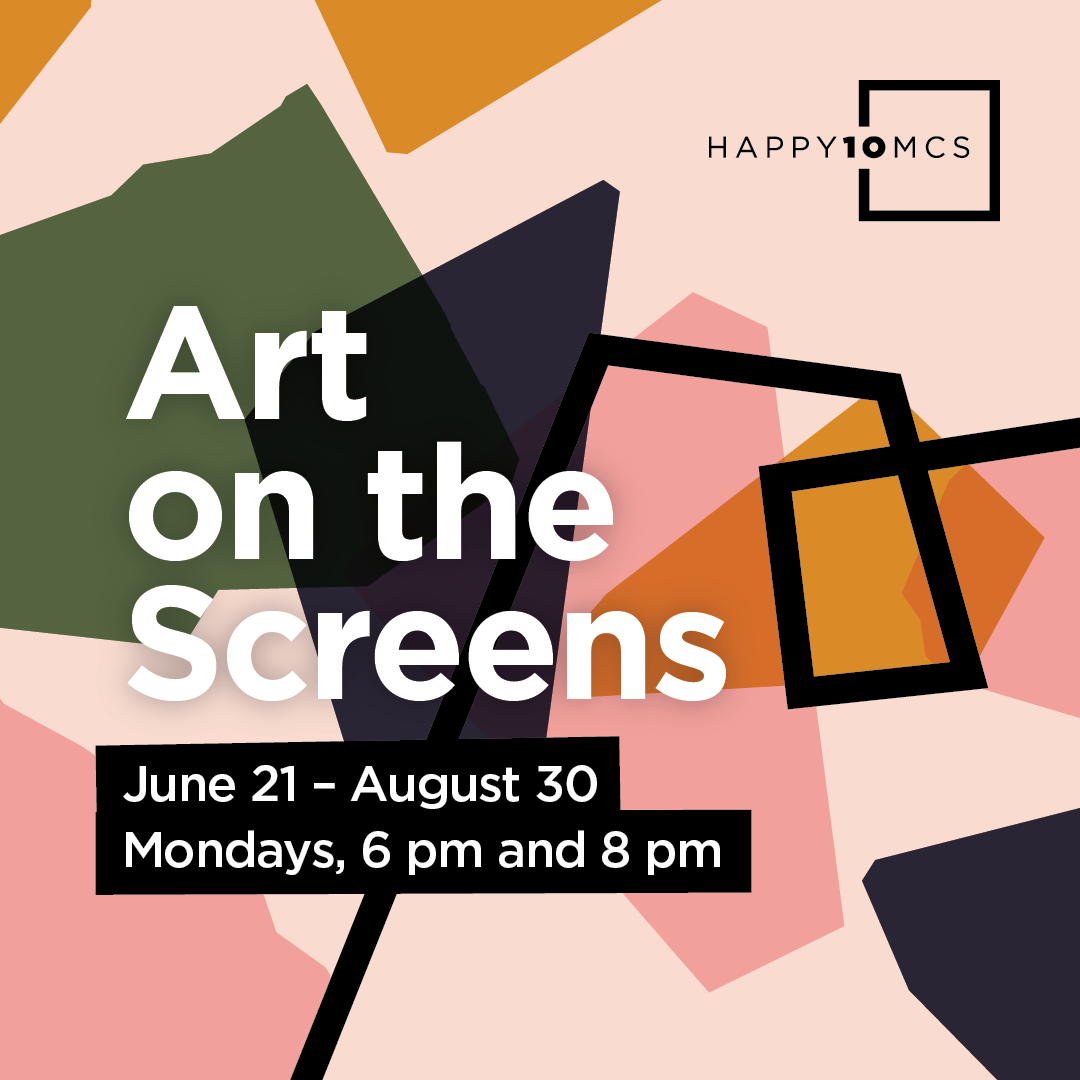 HAPPY10MCS

Art on the Screens

June 21 – August 30
Mondays, 6 pm and 8 pm